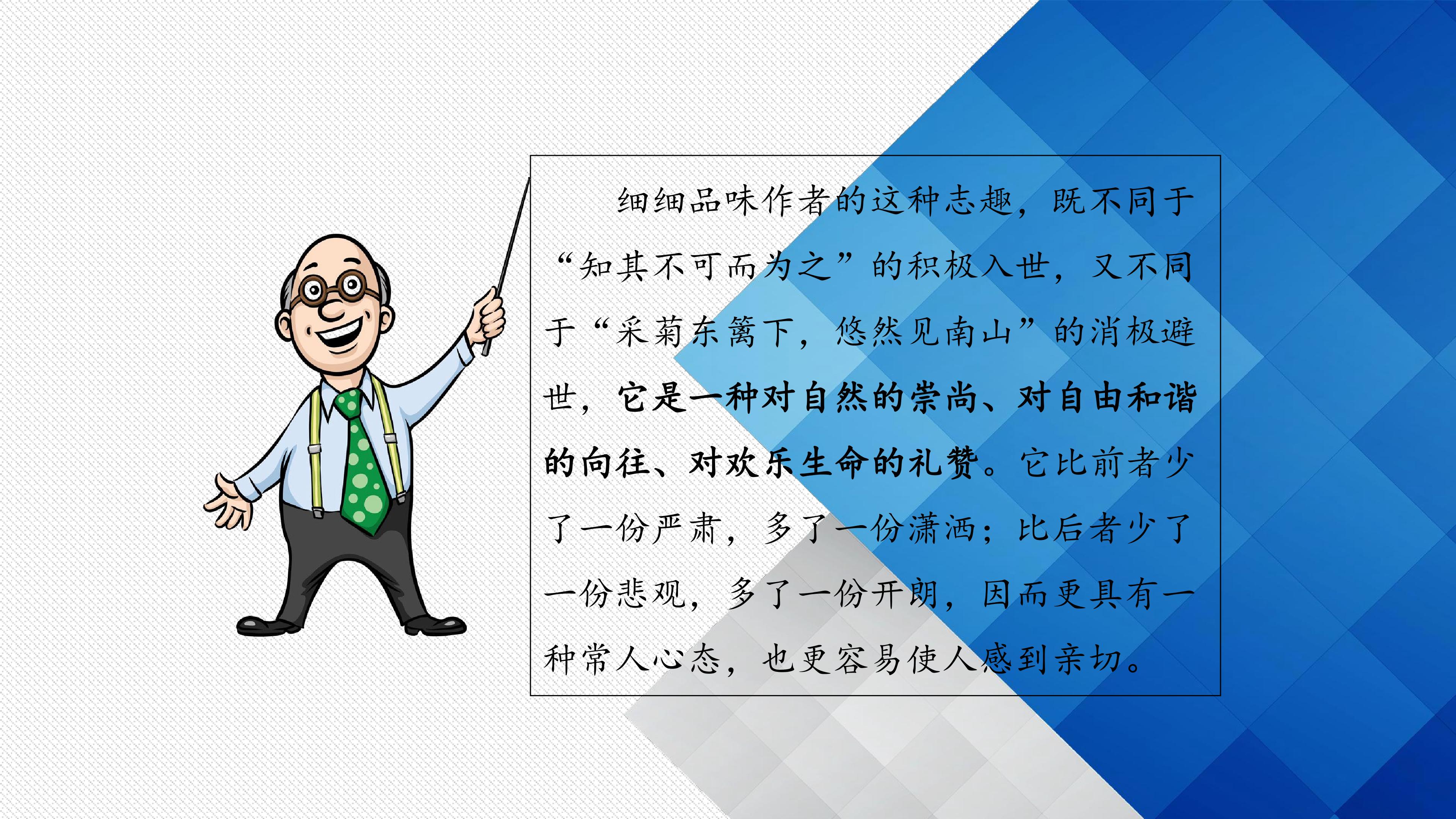 细细品味作者的这种志趣，既不同于“知其不可而为之”的积极入世，又不同于“采菊东篱下，悠然见南山”的消极避世，它是一种对自然的崇尚、对自由和谐的向往、对欢乐生命的礼赞。它比前者少了一份严肃，多了一份潇洒；比后者少了一份悲观，多了一份开朗，因而更具有一种常人心态，也更容易使人感到亲切。